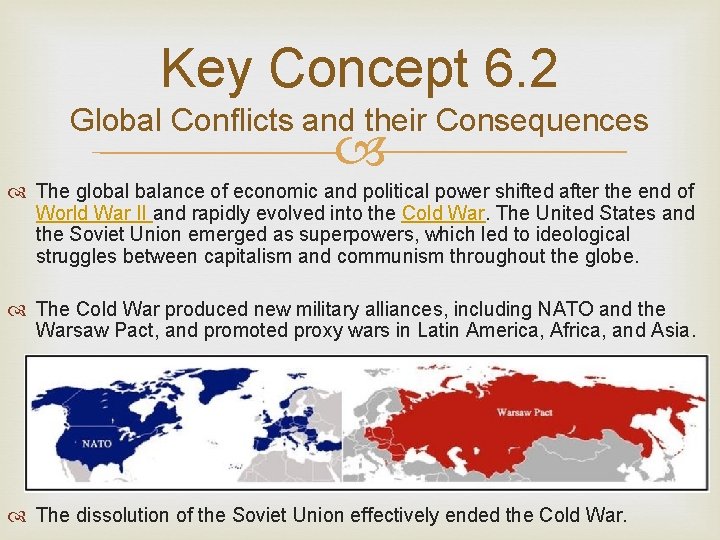 Key Concept 6.2
Global Conflicts and their Consequences

The global balance of economic and political power shifted after the end of World War II and rapidly evolved into the Cold War. The United States and the Soviet Union emerged as superpowers, which led to ideological struggles between capitalism and communism throughout the globe.

The Cold War produced new military alliances, including NATO and the Warsaw Pact, and promoted proxy wars in Latin America, Africa, and Asia.

NATO

Warsaw Pact

The dissolution of the Soviet Union effectively ended the Cold War.